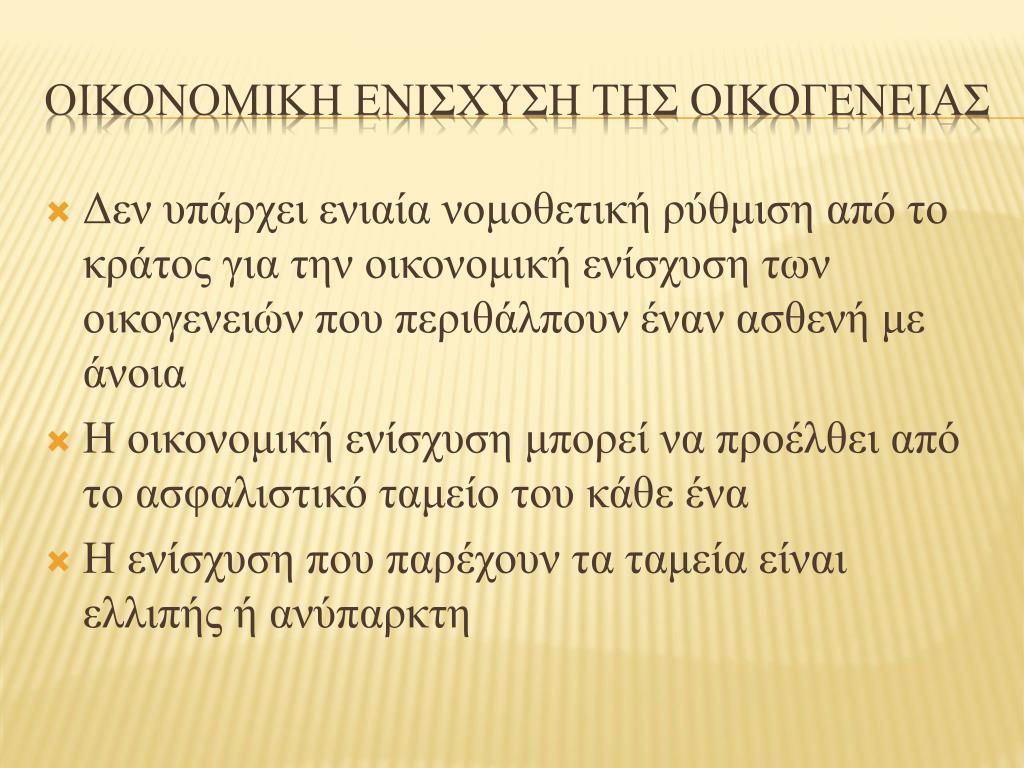 ΟΙΚΟΝΟΜΙΚΗ ΕΝΙΣΧΥΣΗ ΤΗΣ ΟΙΚΟΓΕΝΕΙΑΣ

Δεν υπάρχει ενιαία νομοθετική ρύθμιση από το κράτος για την οικονομική ενίσχυση των οικογενειών που περιθάλπουν έναν ασθενή με άνοια

Η οικονομική ενίσχυση μπορεί να προέλθει από το ασφαλιστικό ταμείο του κάθε ένα

Η ενίσχυση που παρέχουν τα ταμεία είναι ελλιπής ή ανύπαρκτη